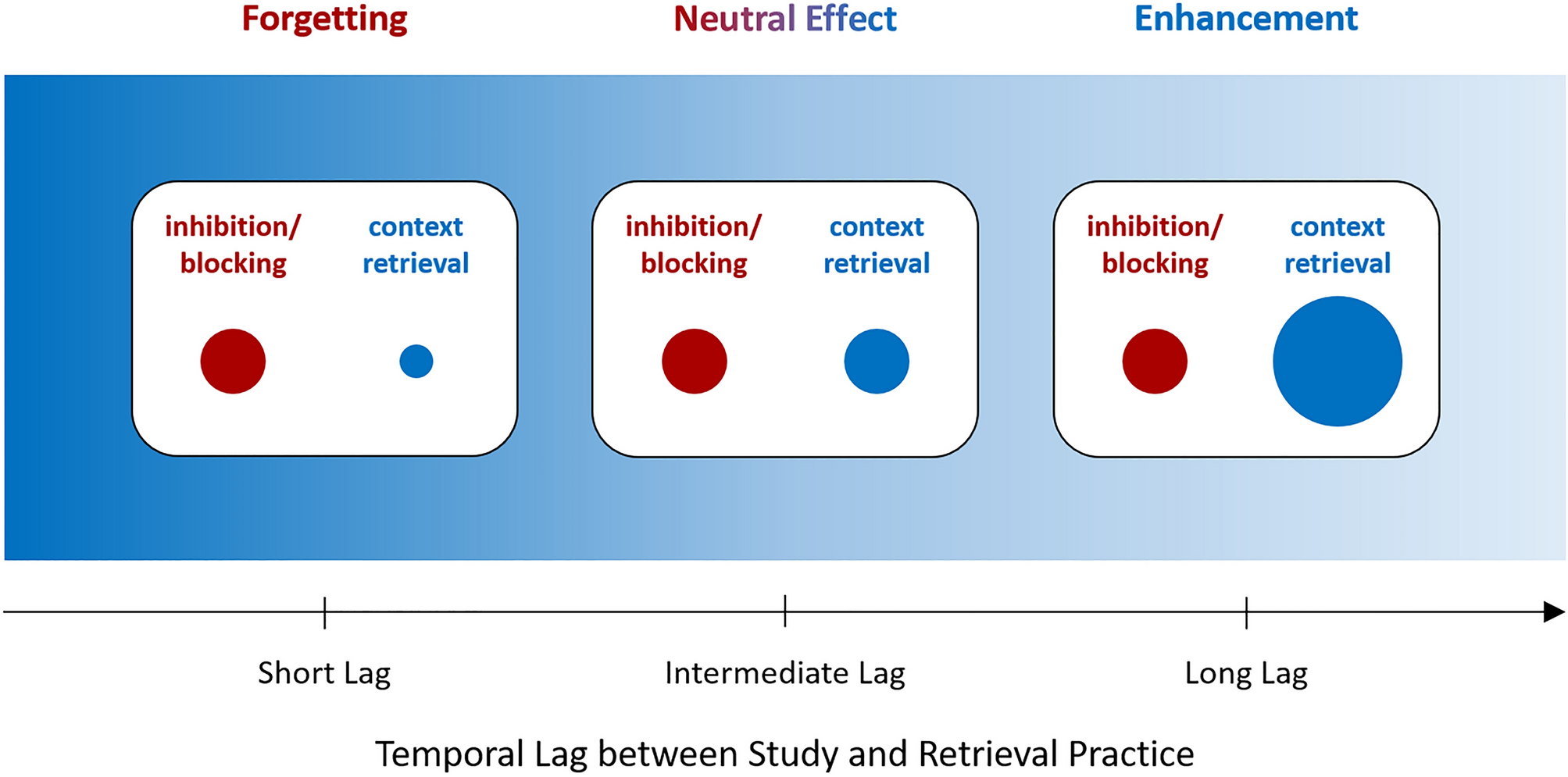 Forgetting

Neutral Effect

Enhancement

inhibition/ blocking

context retrieval

inhibition/ blocking

context retrieval

inhibition/ blocking

context retrieval

Short Lag

Intermediate Lag

Long Lag

Temporal Lag between Study and Retrieval Practice